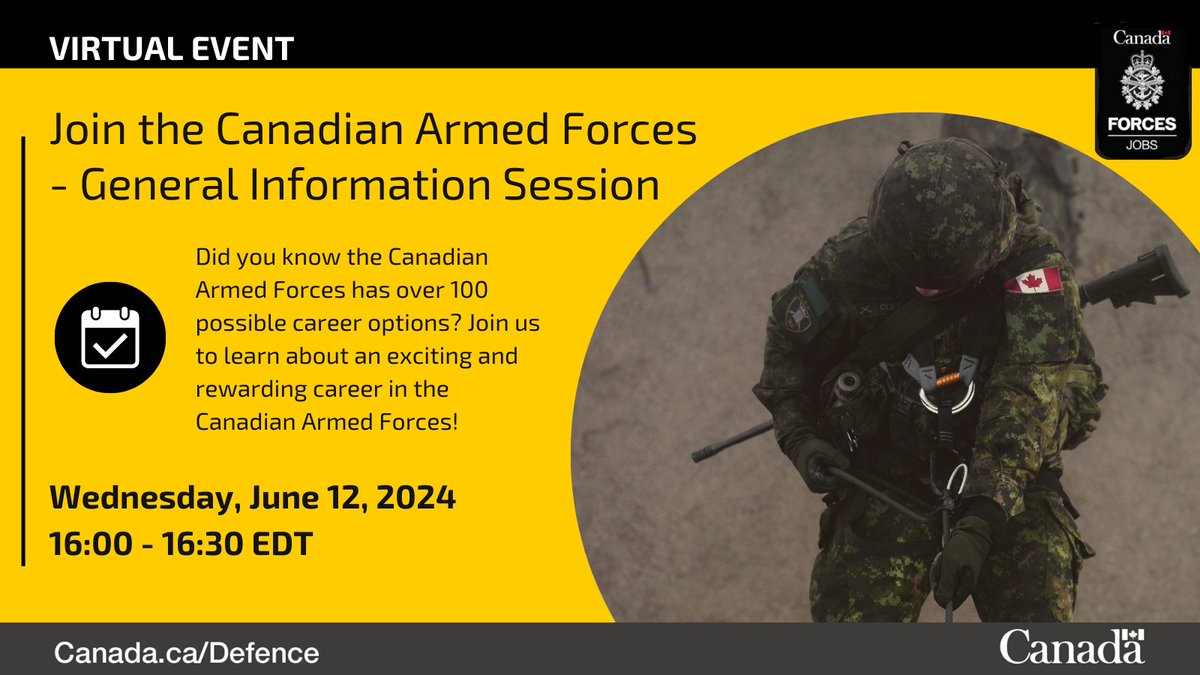 VIRTUAL EVENT

Canada

FORCES
JOBS

Join the Canadian Armed Forces - General Information Session

Did you know the Canadian Armed Forces has over 100 possible career options? Join us to learn about an exciting and rewarding career in the Canadian Armed Forces!

Wednesday, June 12, 2024
16:00 - 16:30 EDT

Canada.ca/Defence

Canada